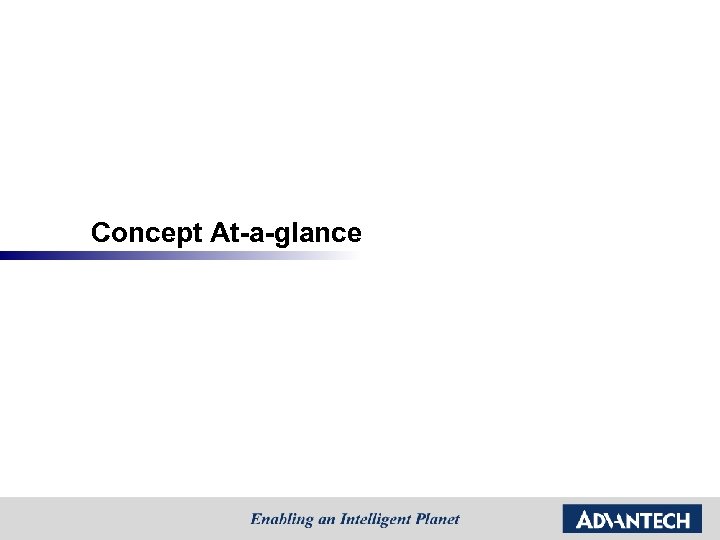 Concept At-a-glance

Enabling an Intelligent Planet

ADVANTECH